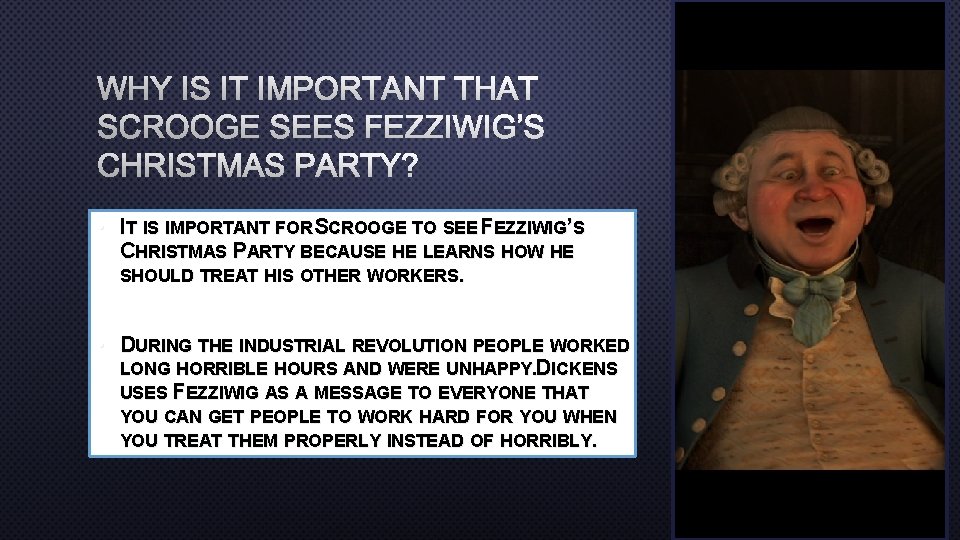 WHY IS IT IMPORTANT THAT SCROOGE SEES FEZZIWIG'S CHRISTMAS PARTY?

• IT IS IMPORTANT FOR SCROOGE TO SEE FEZZIWIG'S CHRISTMAS PARTY BECAUSE HE LEARNS HOW HE SHOULD TREAT HIS OTHER WORKERS.

• DURING THE INDUSTRIAL REVOLUTION PEOPLE WORKED LONG HORRIBLE HOURS AND WERE UNHAPPY.DICKENS USES FEZZIWIG AS A MESSAGE TO EVERYONE THAT YOU CAN GET PEOPLE TO WORK HARD FOR YOU WHEN YOU TREAT THEM PROPERLY INSTEAD OF HORRIBLY.